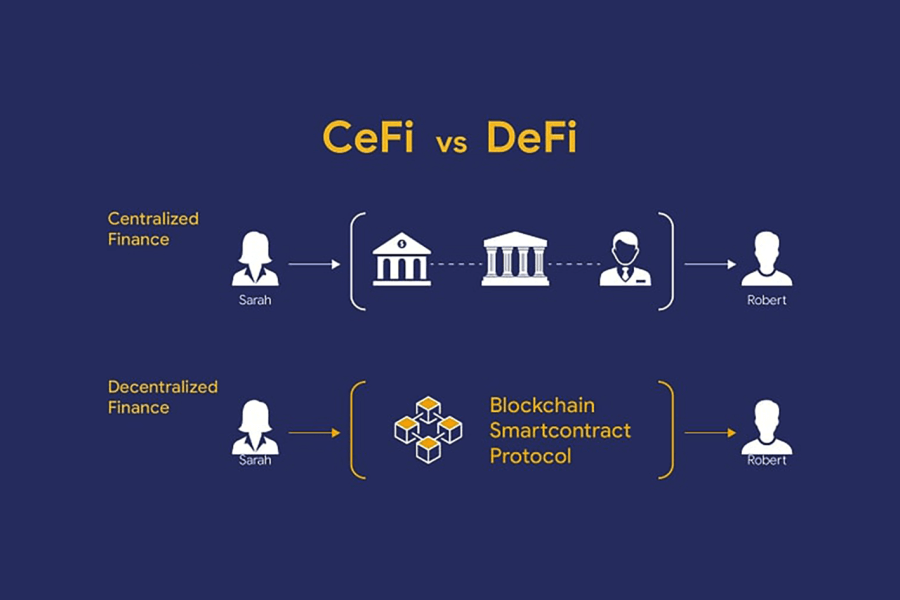 CeFi vs DeFi

Centralized Finance

Sarah

Robert

Decentralized Finance

Sarah

Blockchain
Smartcontract
Protocol

Robert